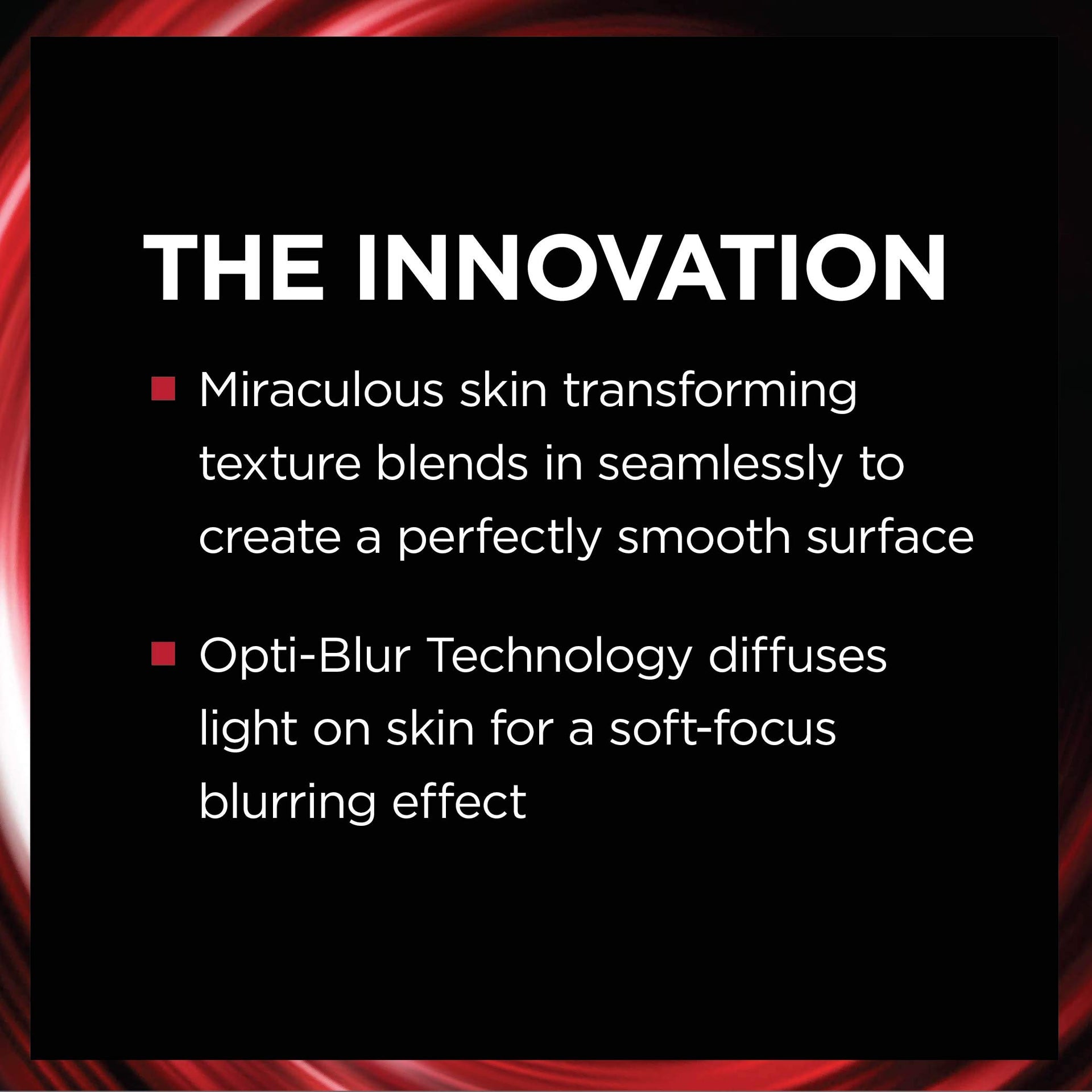 THE INNOVATION

■ Miraculous skin transforming texture blends in seamlessly to create a perfectly smooth surface

■ Opti-Blur Technology diffuses light on skin for a soft-focus blurring effect